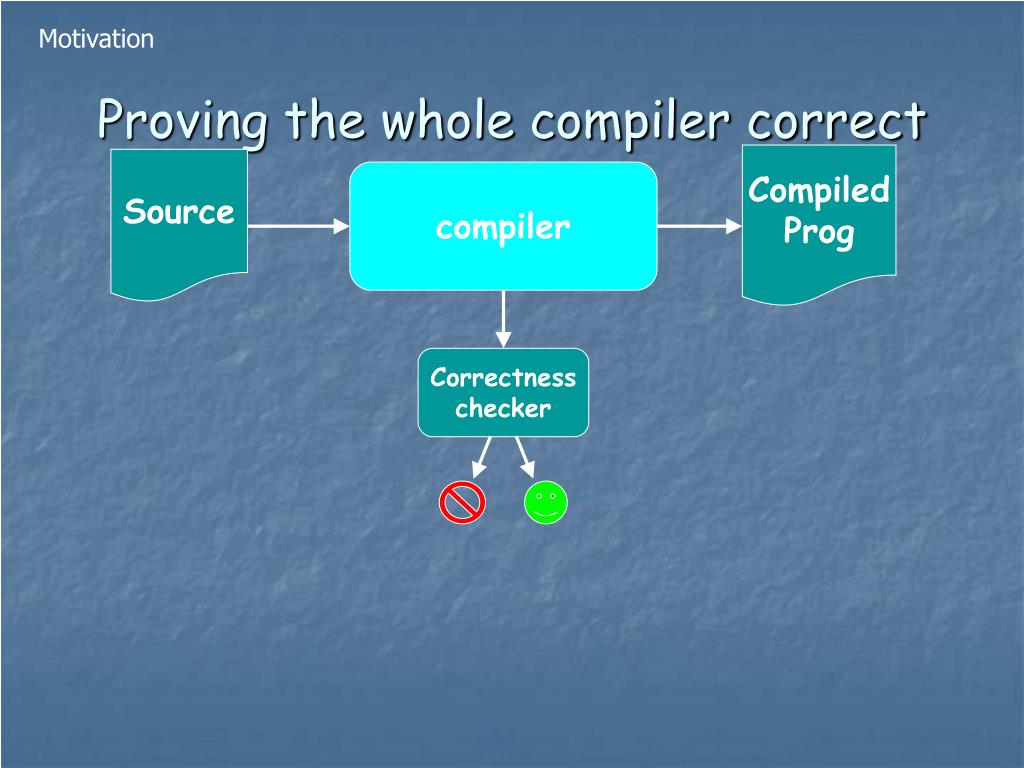 Motivation

Proving the whole compiler correct

Source

compiler

Compiled Prog

Correctness checker